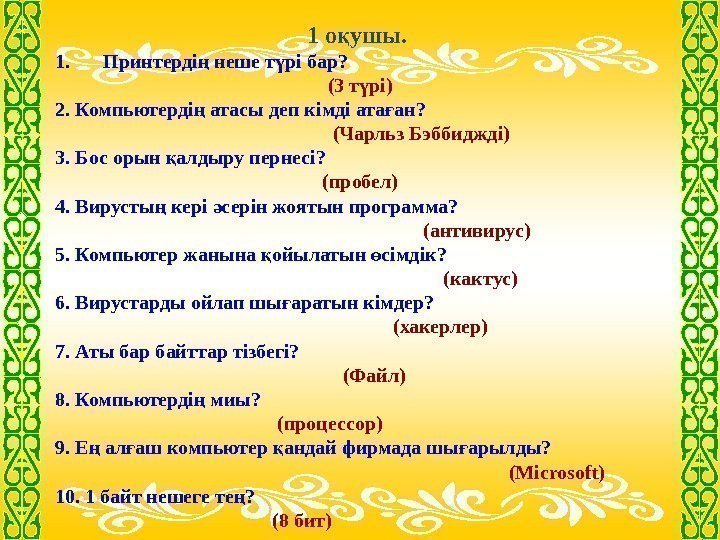 1 оқушы.

1. Принтердің неше түрі бар?
(3 түрі)

2. Компьютердің атасы деп кімді атаған?
(Чарльз Бэббиджді)

3. Бос орын қалдыру пернесі?
(пробел)

4. Вирустың кері әсерін жоятын программа?
(антивирус)

5. Компьютер жанына қойылатын өсімдік?
(кактус)

6. Вирустарды ойлап шығаратын кімдер?
(хакерлер)

7. Аты бар байттар тізбегі?
(Файл)

8. Компьютердің миы?
(процессор)

9. Ең алғаш компьютер қандай фирмада шығарылды?
(Microsoft)

10. 1 байт нешеге тең?
(8 бит)